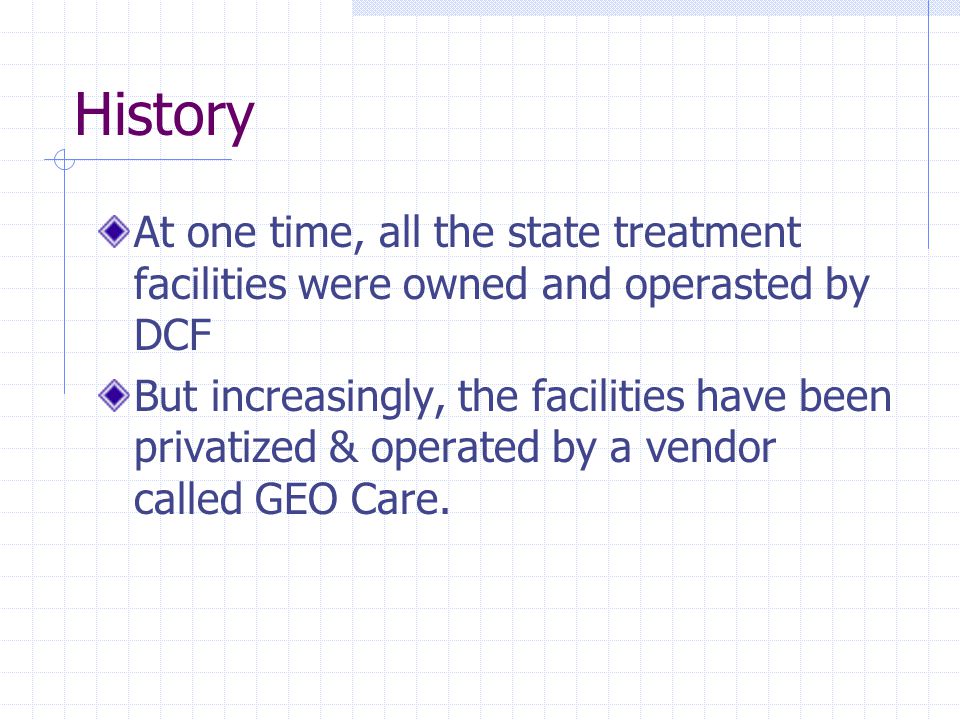 History

At one time, all the state treatment facilities were owned and operasted by DCF

But increasingly, the facilities have been privatized & operated by a vendor called GEO Care.